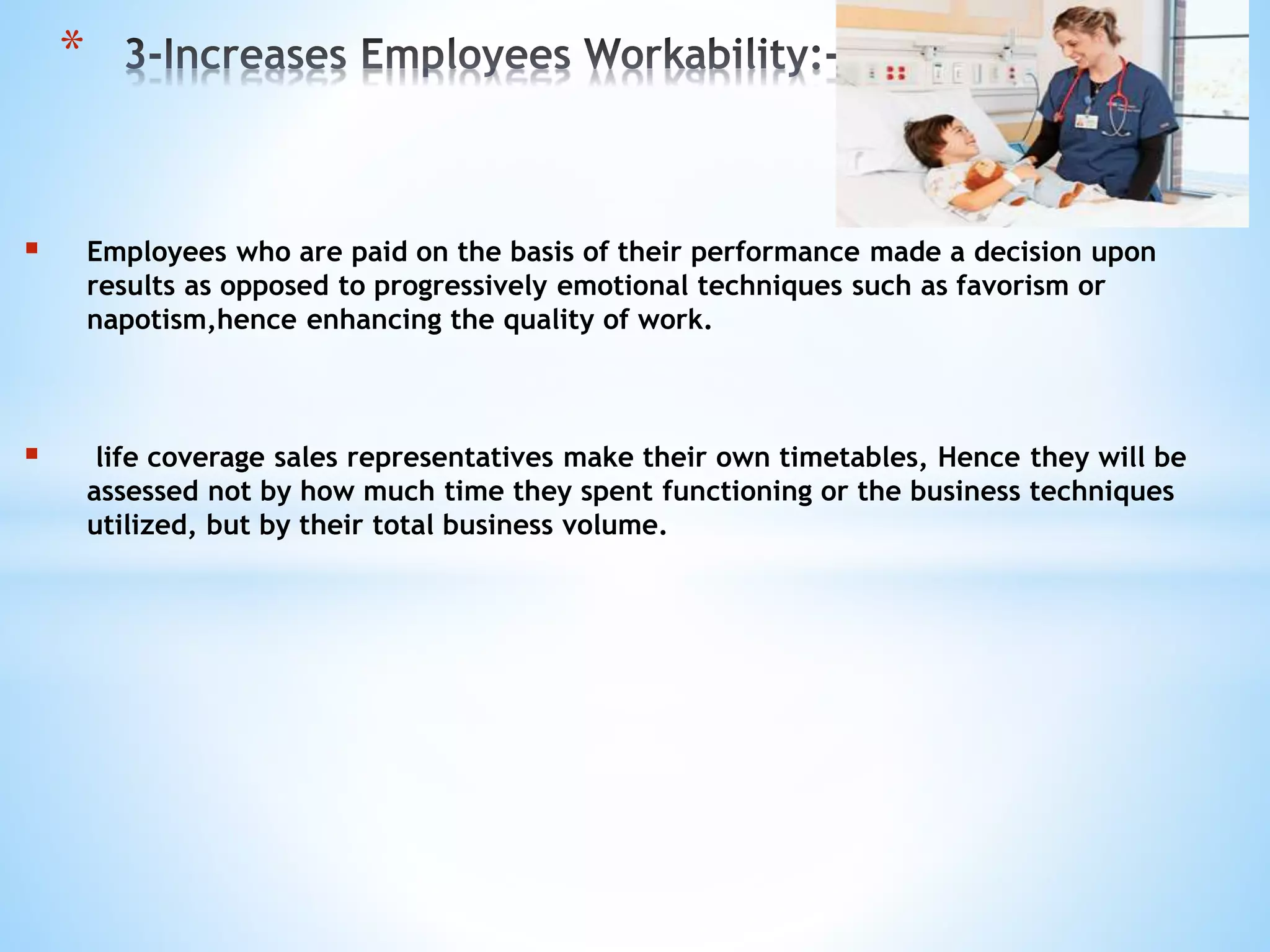 * 3-Increases Employees Workability:-

▪ Employees who are paid on the basis of their performance made a decision upon results as opposed to progressively emotional techniques such as favorism or napotism,hence enhancing the quality of work.

▪ life coverage sales representatives make their own timetables, Hence they will be assessed not by how much time they spent functioning or the business techniques utilized, but by their total business volume.